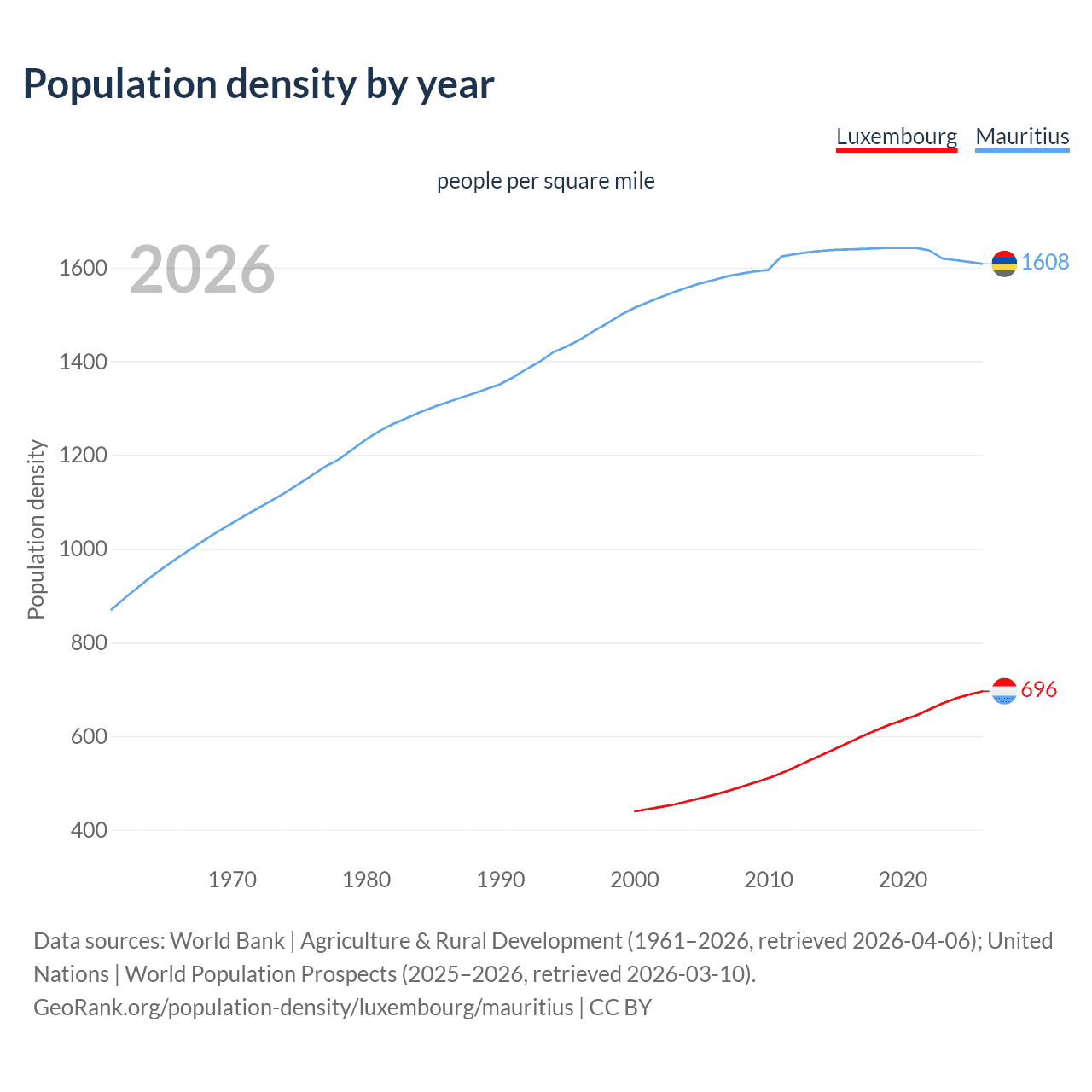 Population density by year

Luxembourg Mauritius

people per square mile

2026

Population density

1600
1400
1200
1000
800
600
400

1970 1980 1990 2000 2010 2020

1608
696

Data sources: World Bank | Agriculture & Rural Development (1961–2026, retrieved 2026-04-06); United Nations | World Population Prospects (2025–2026, retrieved 2026-03-10).
GeoRank.org/population-density/luxembourg/mauritius | CC BY